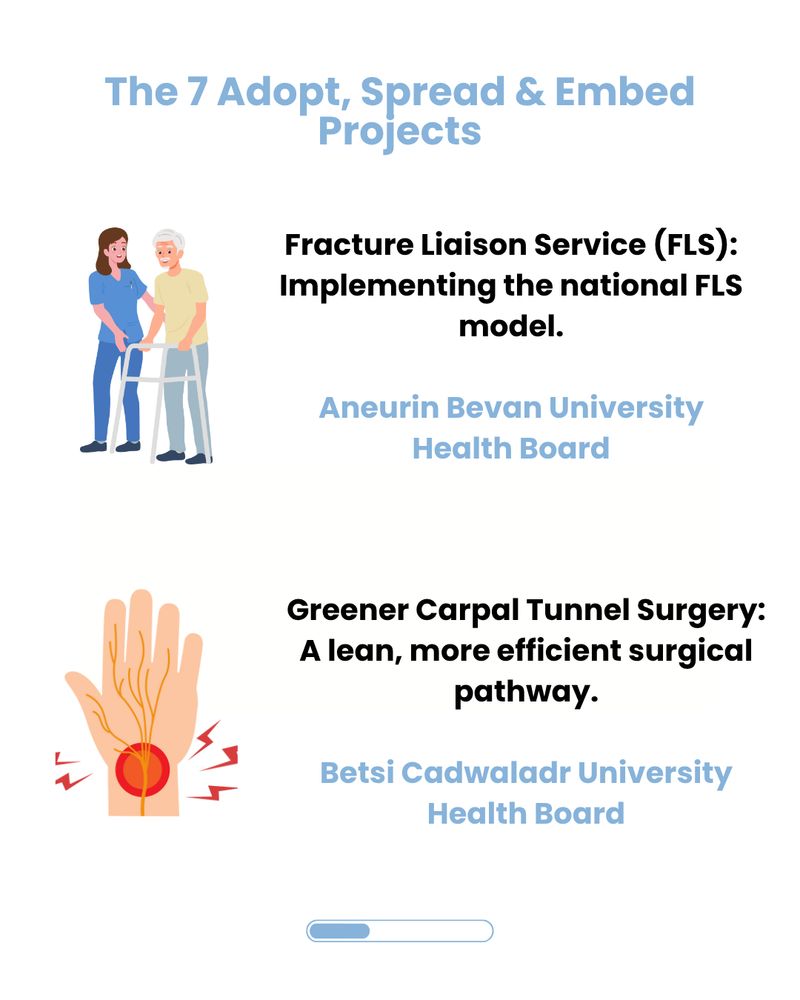 The 7 Adopt, Spread & Embed Projects

Fracture Liaison Service (FLS): Implementing the national FLS model.

Aneurin Bevan University Health Board

Greener Carpal Tunnel Surgery: A lean, more efficient surgical pathway.

Betsi Cadwaladr University Health Board